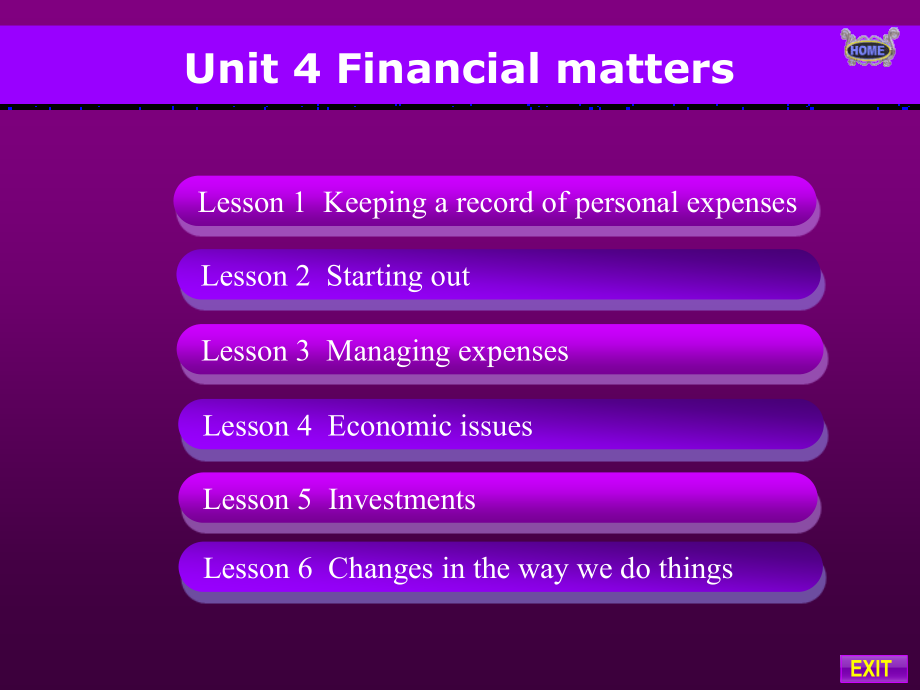 Unit 4 Financial matters

HOME

Lesson 1 Keeping a record of personal expenses

Lesson 2 Starting out

Lesson 3 Managing expenses

Lesson 4 Economic issues

Lesson 5 Investments

Lesson 6 Changes in the way we do things

EXIT